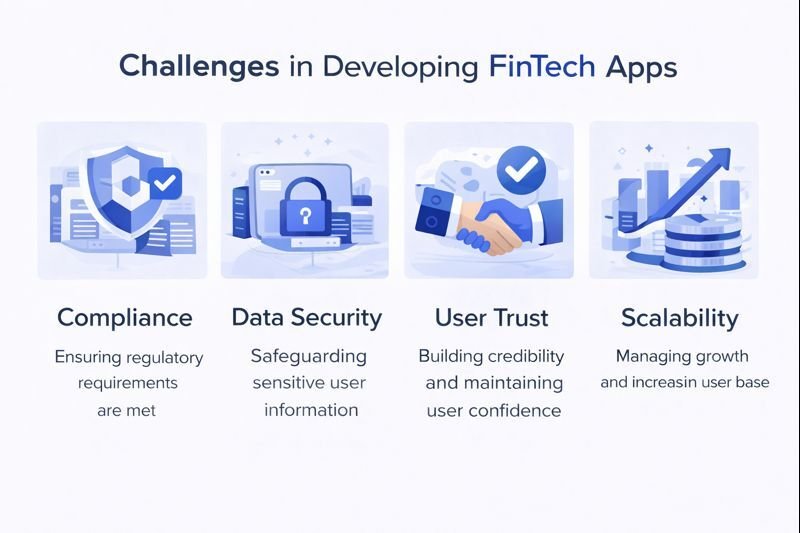 Challenges in Developing FinTech Apps

Compliance

Ensuring regulatory requirements are met

Data Security

Safeguarding sensitive user information

User Trust

Building credibility and maintaining user confidence

Scalability

Managing growth and increasin user base